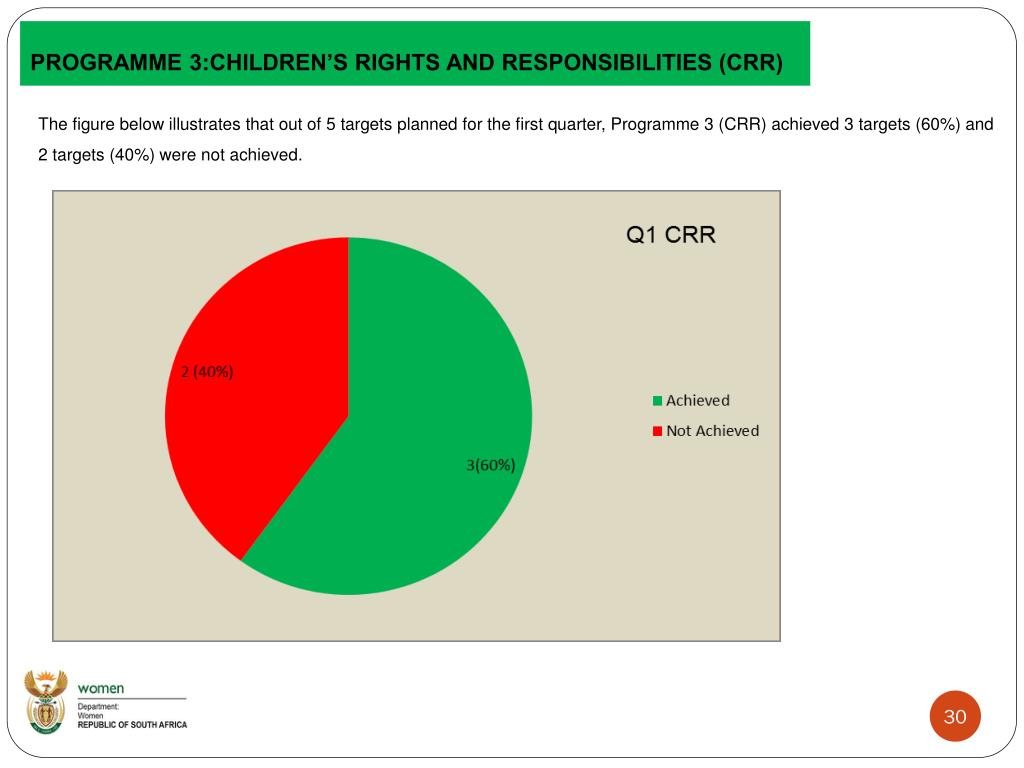 PROGRAMME 3:CHILDREN'S RIGHTS AND RESPONSIBILITIES (CRR)

The figure below illustrates that out of 5 targets planned for the first quarter, Programme 3 (CRR) achieved 3 targets (60%) and 2 targets (40%) were not achieved.

Q1 CRR

2 (40%)

3(60%)

Achieved
Not Achieved

women
Department:
Women
REPUBLIC OF SOUTH AFRICA

30